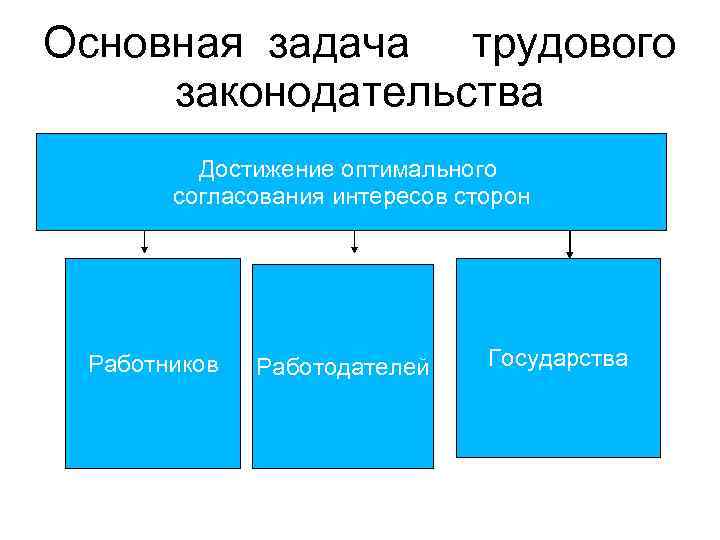 Основная задача трудового законодательства

Достижение оптимального согласования интересов сторон

Работников

Работодателей

Государства